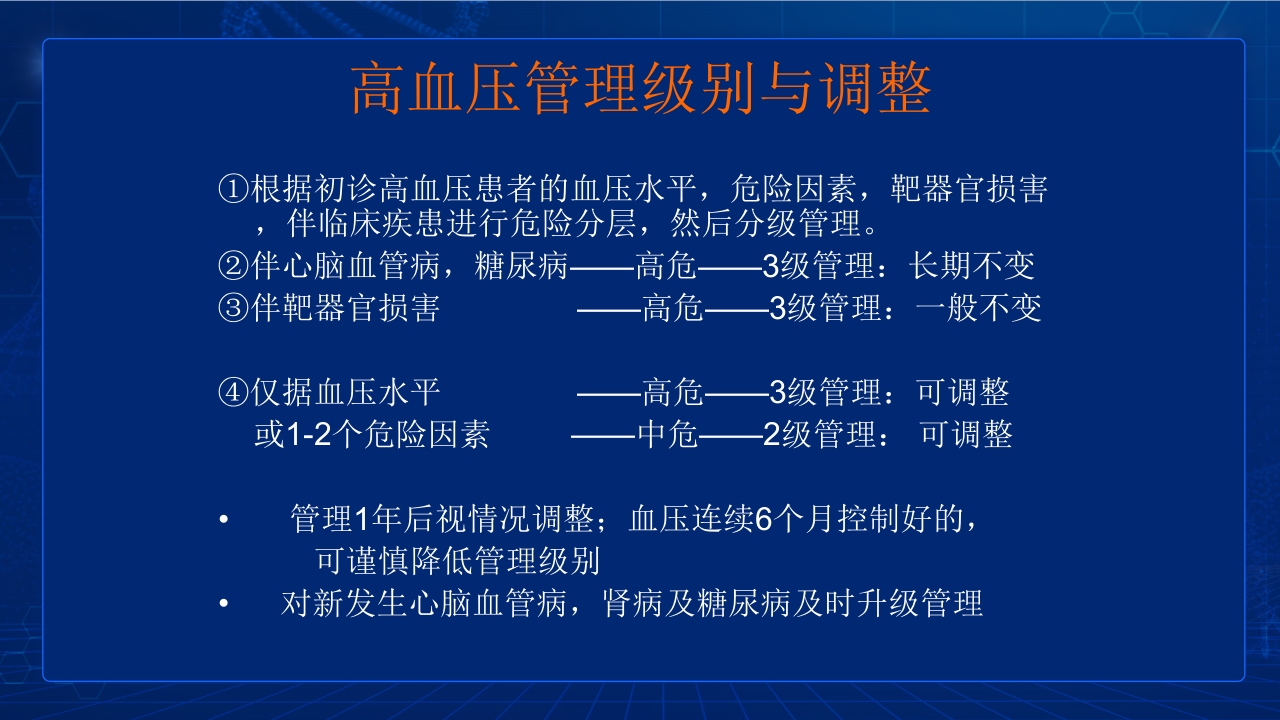 高血压管理级别与调整

①根据初诊高血压患者的血压水平，危险因素，靶器官损害，伴临床疾患进行危险分层，然后分级管理。
②伴心脑血管病，糖尿病——高危——3级管理：长期不变
③伴靶器官损害 ——高危——3级管理：一般不变

④仅据血压水平 ——高危——3级管理：可调整
或1-2个危险因素 ——中危——2级管理： 可调整

• 管理1年后视情况调整；血压连续6个月控制好的，可谨慎降低管理级别
• 对新发生心脑血管病，肾病及糖尿病及时升级管理